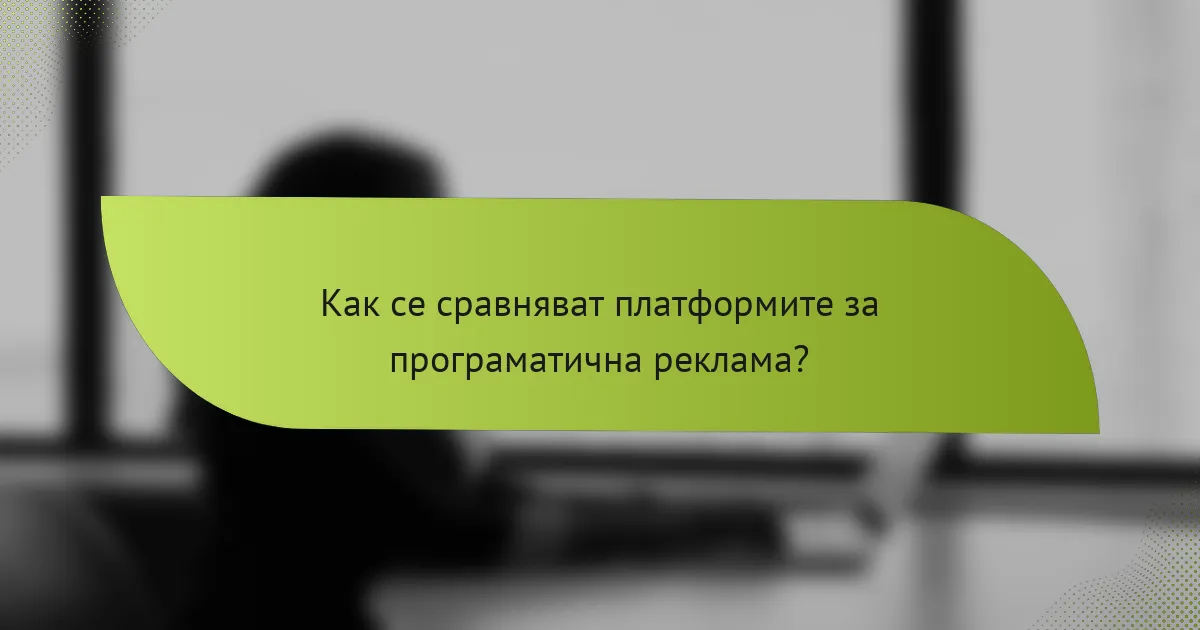 Как се сравняват платформите за програматична реклама?